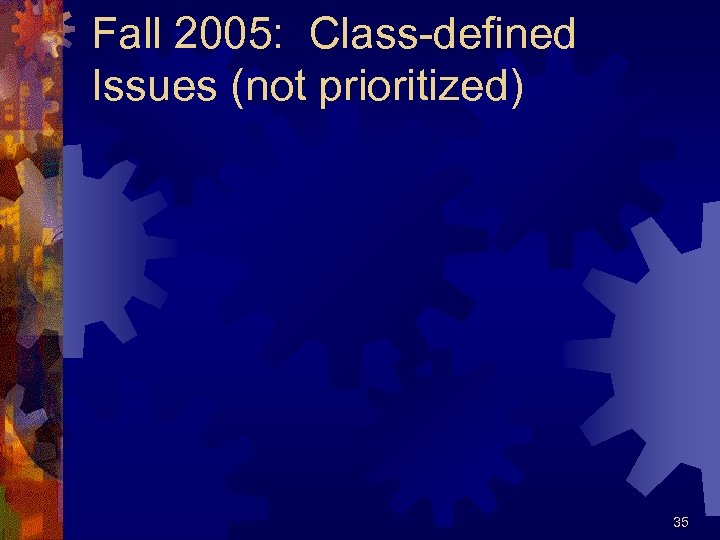 Fall 2005: Class-defined Issues (not prioritized)

35